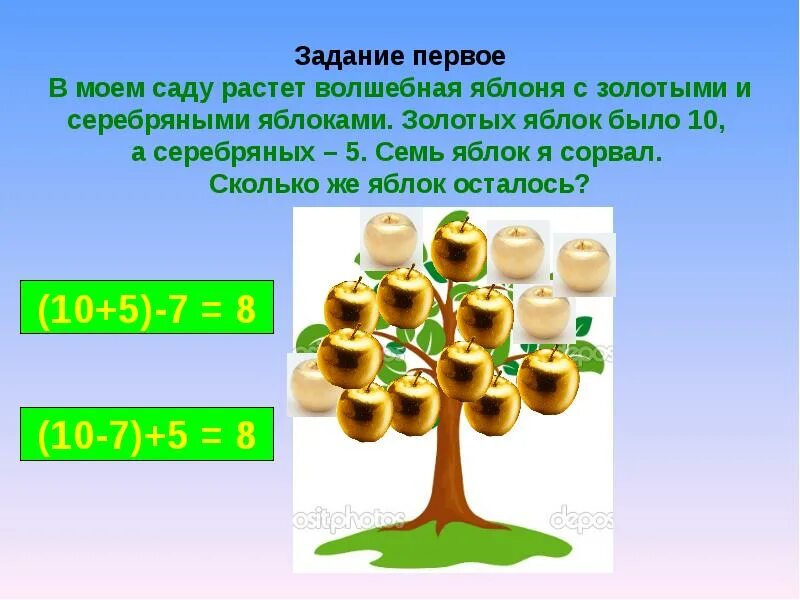 Задание первое
В моем саду растет волшебная яблоня с золотыми и серебряными яблоками. Золотых яблок было 10, а серебряных – 5. Семь яблок я сорвал. Сколько же яблок осталось?

$(10+5)-7 = 8$

$(10-7)+5 = 8$

depos

ositphotos

depos